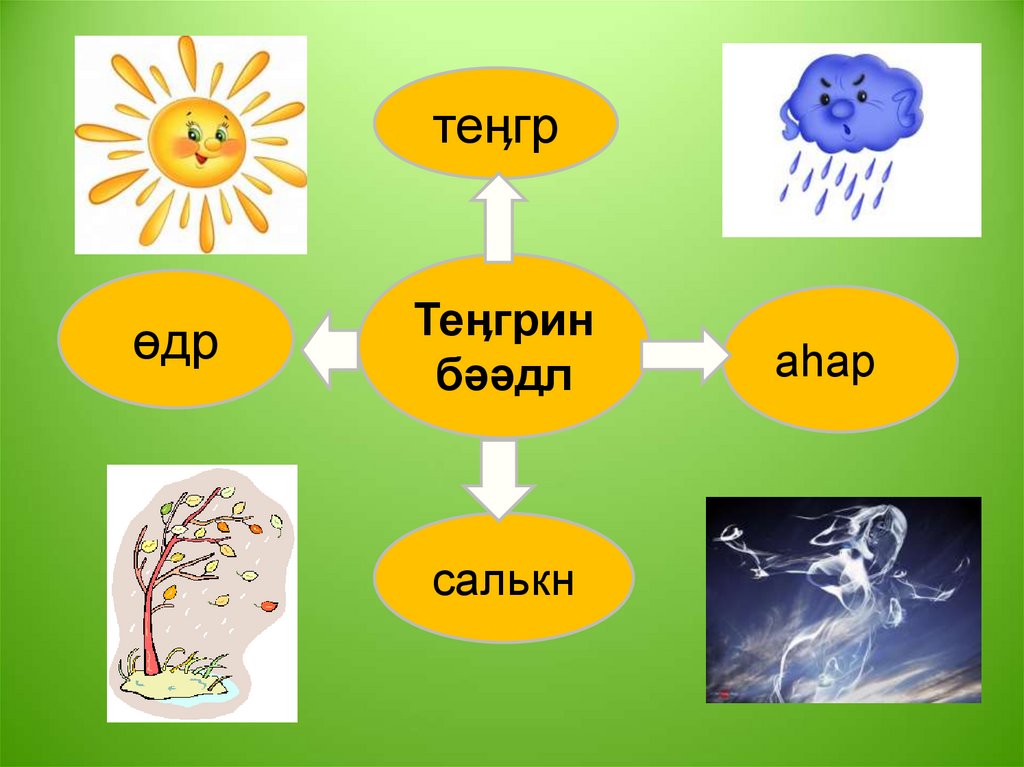 теңгр

өдр

Теңгрин бәәдл

аһар

салькн